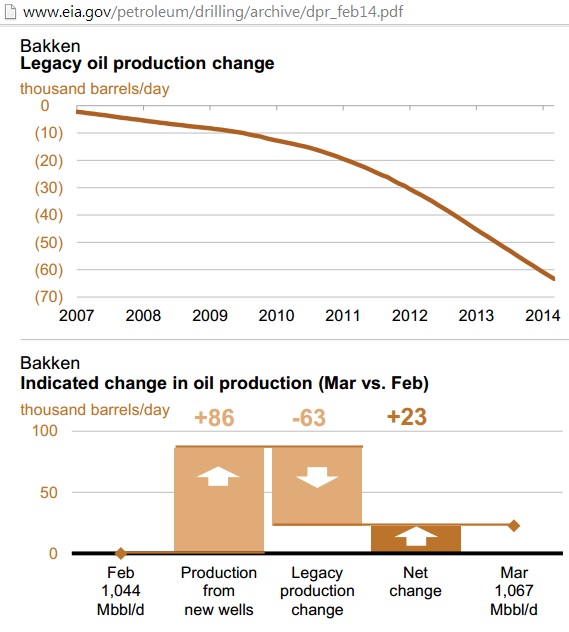 www.eia.gov/petroleum/drilling/archive/dpr_feb14.pdf

Bakken
Legacy oil production change
thousand barrels/day

0
(10)
(20)
(30)
(40)
(50)
(60)
(70)

2007 2008 2009 2010 2011 2012 2013 2014

Bakken
Indicated change in oil production (Mar vs. Feb)
thousand barrels/day

+86 -63 +23

100
50
0

Feb 1,044 Mbbl/d

Production from new wells

Legacy production change

Net change

Mar 1,067 Mbbl/d